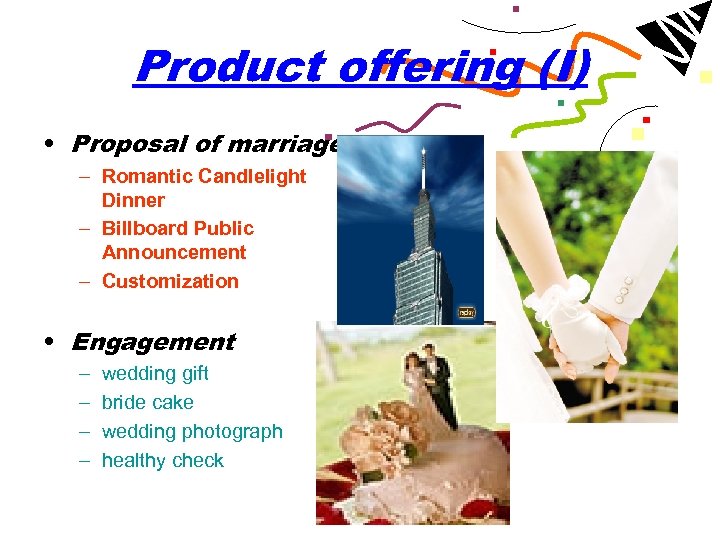 Product offering (I)

• Proposal of marriage
– Romantic Candlelight Dinner
– Billboard Public Announcement
– Customization

• Engagement
– wedding gift
– bride cake
– wedding photograph
– healthy check